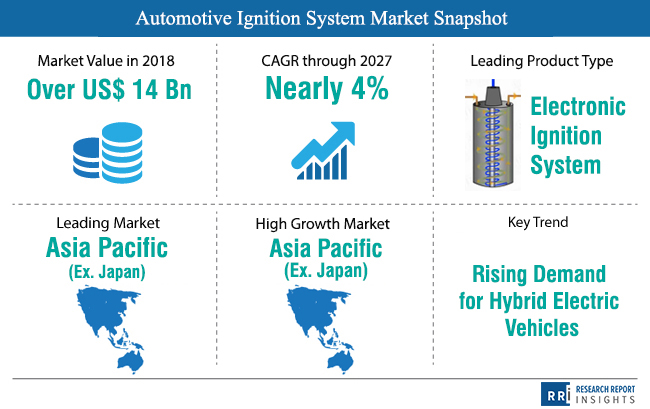 Automotive Ignition System Market Snapshot

Market Value in 2018
Over US$ 14 Bn

CAGR through 2027
Nearly 4%

Leading Product Type
Electronic Ignition System

Leading Market
Asia Pacific
(Ex. Japan)

High Growth Market
Asia Pacific
(Ex. Japan)

Key Trend
Rising Demand for Hybrid Electric Vehicles

RRI RESEARCH REPORT INSIGHTS